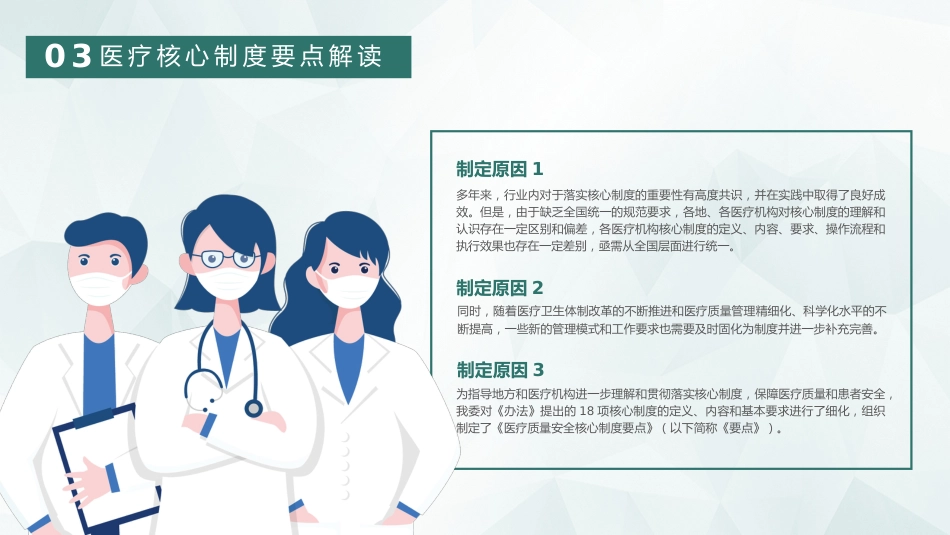 03 医疗核心制度要点解读

制定原因 1

多年来，行业内对于落实核心制度的重要性有高度共识，并在实践中取得了良好成效。但是，由于缺乏全国统一的规范要求，各地、各医疗机构对核心制度的理解和认识存在一定区别和偏差，各医疗机构核心制度的定义、内容、要求、操作流程和执行效果也存在一定差别，亟需从全国层面进行统一。

制定原因 2

同时，随着医疗卫生体制改革的不断推进和医疗质量管理精细化、科学化水平的不断提高，一些新的管理模式和工作要求也需要及时固化为制度并进一步补充完善。

制定原因 3

为指导地方和医疗机构进一步理解和贯彻落实核心制度，保障医疗质量和患者安全，我委对《办法》提出的 18 项核心制度的定义、内容和基本要求进行了细化，组织制定了《医疗质量安全核心制度要点》（以下简称《要点》）。